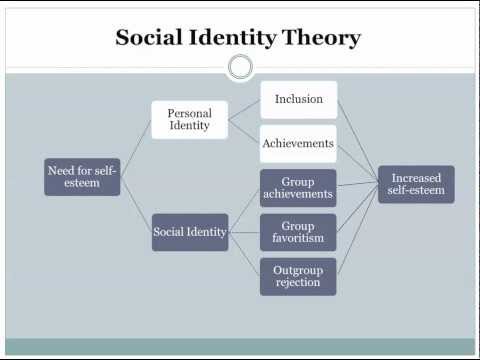 Social Identity Theory

Need for self-esteem

Personal Identity

Social Identity

Inclusion

Achievements

Group achievements

Group favoritism

Outgroup rejection

Increased self-esteem